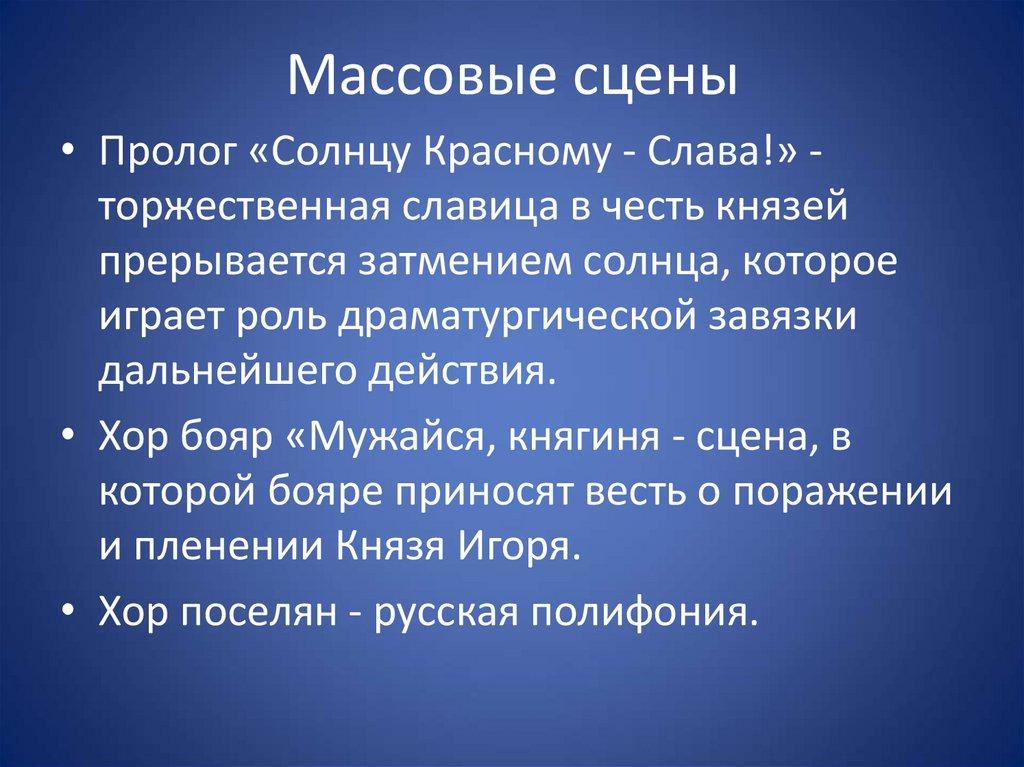 Массовые сцены

• Пролог «Солнцу Красному - Слава!» - торжественная славица в честь князей прерывается затмением солнца, которое играет роль драматургической завязки дальнейшего действия.

• Хор бояр «Мужайся, княгиня - сцена, в которой бояре приносят весть о поражении и пленении Князя Игоря.

• Хор поселян - русская полифония.